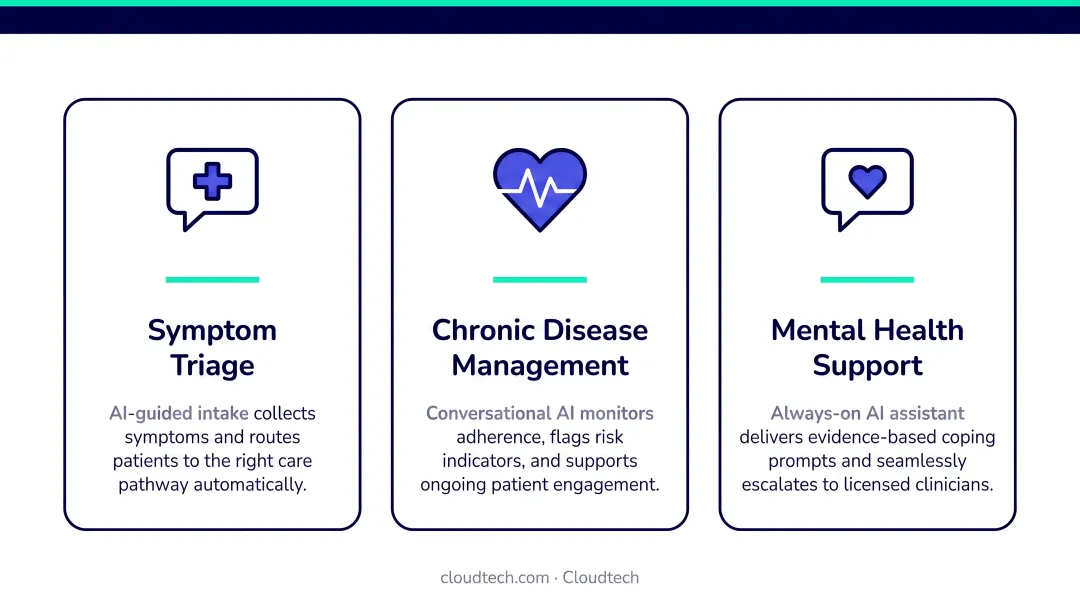 Symptom Triage

AI-guided intake collects symptoms and routes patients to the right care pathway automatically.

Chronic Disease Management

Conversational AI monitors adherence, flags risk indicators, and supports ongoing patient engagement.

Mental Health Support

Always-on AI assistant delivers evidence-based coping prompts and seamlessly escalates to licensed clinicians.

cloudtech.com · Cloudtech